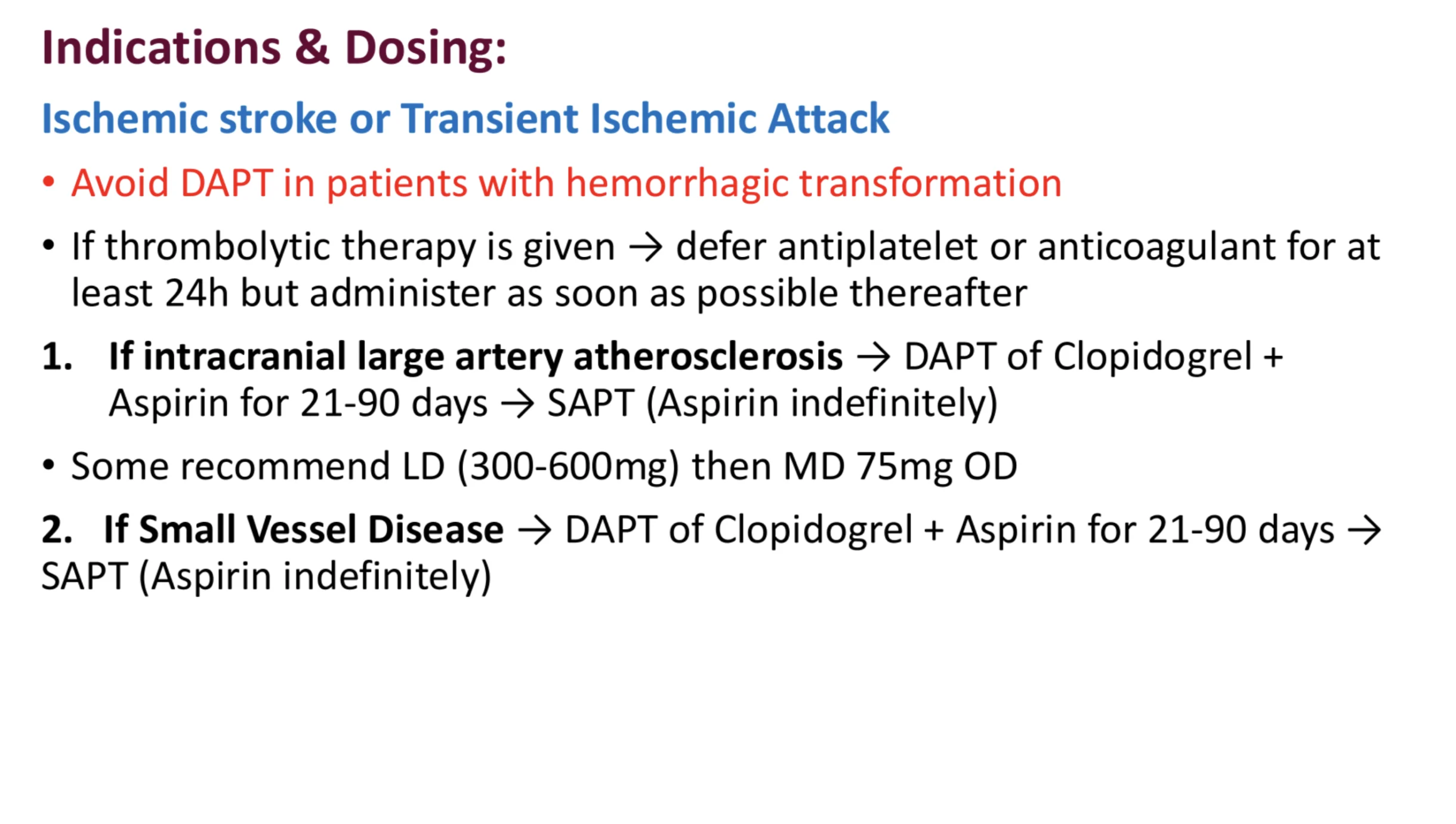 Indications & Dosing:

Ischemic stroke or Transient Ischemic Attack

• Avoid DAPT in patients with hemorrhagic transformation

• If thrombolytic therapy is given → defer antiplatelet or anticoagulant for at least 24h but administer as soon as possible thereafter

1. If intracranial large artery atherosclerosis → DAPT of Clopidogrel + Aspirin for 21-90 days → SAPT (Aspirin indefinitely)

• Some recommend LD (300-600mg) then MD 75mg OD

2. If Small Vessel Disease → DAPT of Clopidogrel + Aspirin for 21-90 days → SAPT (Aspirin indefinitely)